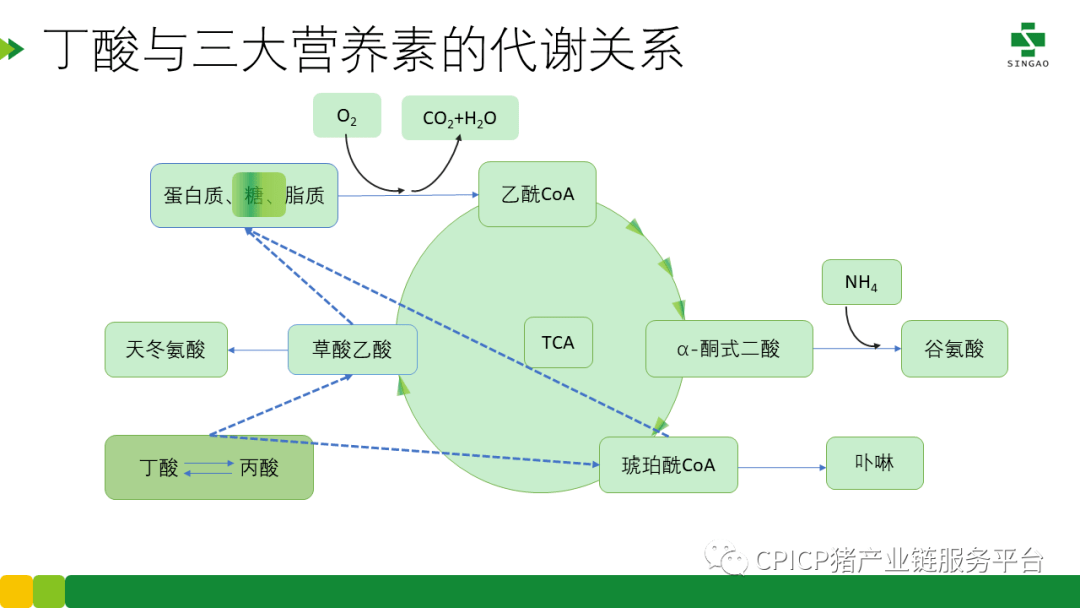 丁酸与三大营养素的代谢关系

SINGAO

$O_2$

$CO_2+H_2O$

蛋白质、糖、脂质

乙酰CoA

$NH_4$

天冬氨酸

草酸乙酸

TCA

α-酮式二酸

谷氨酸

丁酸 丙酸

琥珀酰CoA

卟啉

CPICP猪产业链服务平台